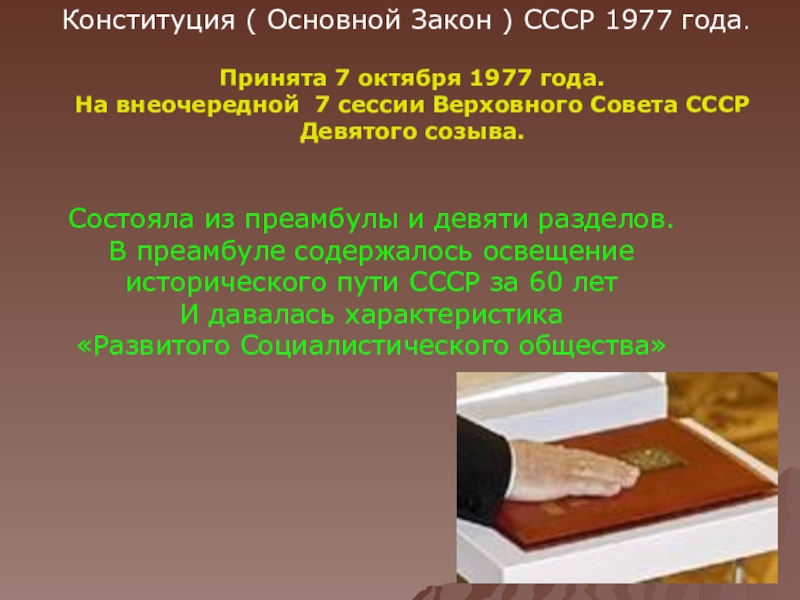 Конституция ( Основной Закон ) СССР 1977 года.

Принята 7 октября 1977 года.
На внеочередной 7 сессии Верховного Совета СССР
Девятого созыва.

Состояла из преамбулы и девяти разделов.
В преамбуле содержалось освещение
исторического пути СССР за 60 лет
И давалась характеристика
«Развитого Социалистического общества»